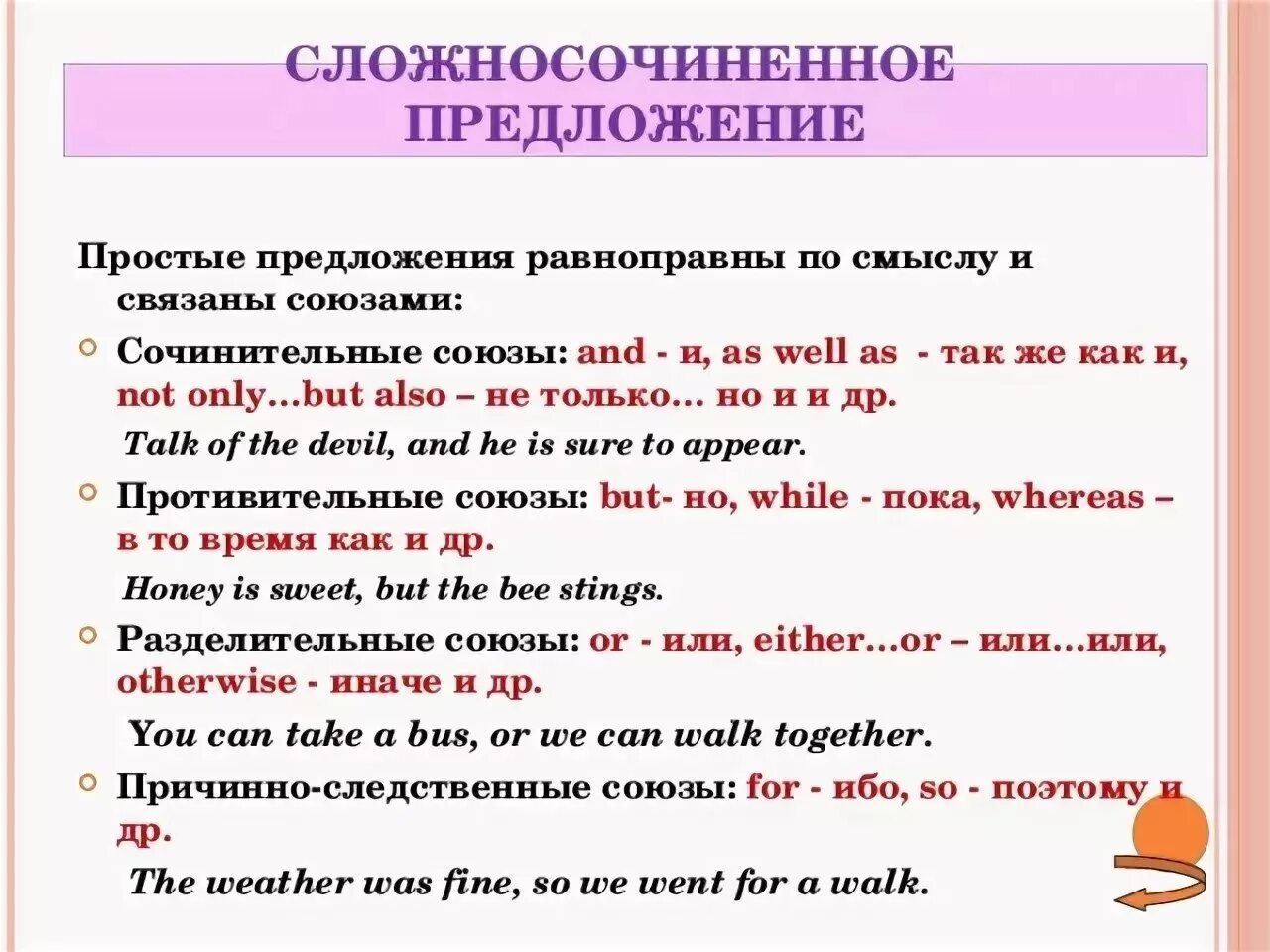 СЛОЖНОСОЧИНЕННОЕ ПРЕДЛОЖЕНИЕ

Простые предложения равноправны по смыслу и связаны союзами:

Сочинительные союзы: and - и, as well as - так же как и, not only…but also – не только… но и и др.

Talk of the devil, and he is sure to appear.

Противительные союзы: but- но, while - пока, whereas – в то время как и др.

Honey is sweet, but the bee stings.

Разделительные союзы: or - или, either…or – или…или, otherwise - иначе и др.

You can take a bus, or we can walk together.

Причинно-следственные союзы: for - ибо, so - поэтому и др.

The weather was fine, so we went for a walk.